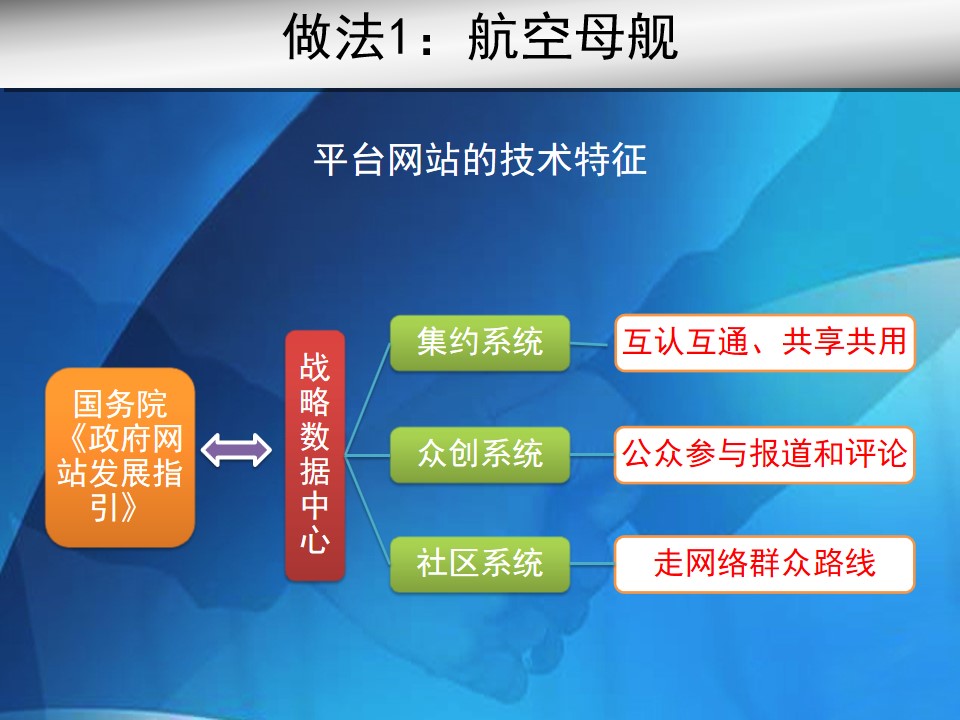 做法1：航空母舰

平台网站的技术特征

国务院《政府网站发展指引》

战略数据中心

集约系统

互认互通、共享共用

众创系统

公众参与报道和评论

社区系统

走网络群众路线